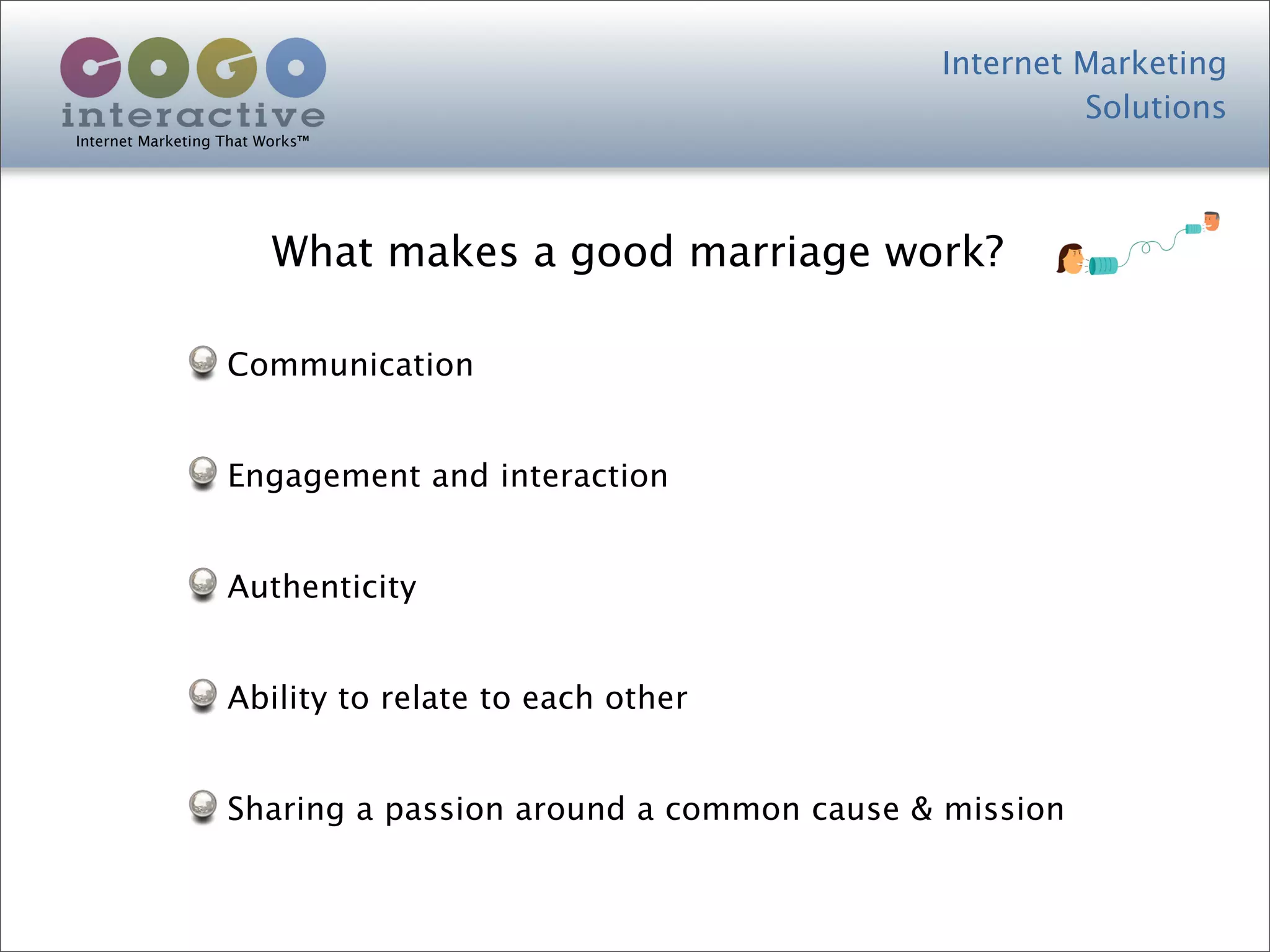 COGO
interactive
Internet Marketing That Works™

Internet Marketing Solutions

What makes a good marriage work?

Communication

Engagement and interaction

Authenticity

Ability to relate to each other

Sharing a passion around a common cause & mission